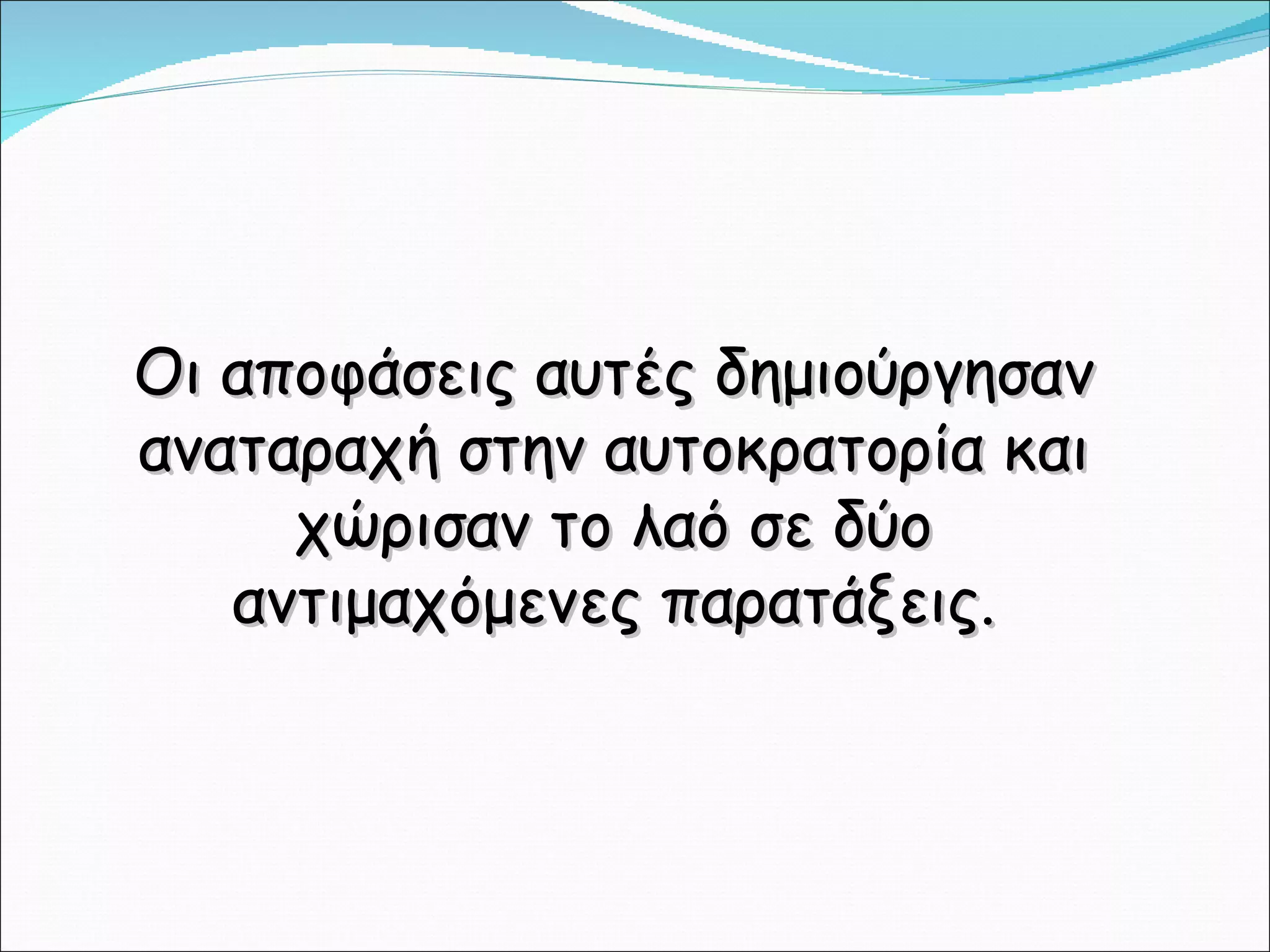 Οι αποφάσεις αυτές δημιούργησαν αναταραχή στην αυτοκρατορία και χώρισαν το λαό σε δύο αντιμαχόμενες παρατάξεις.